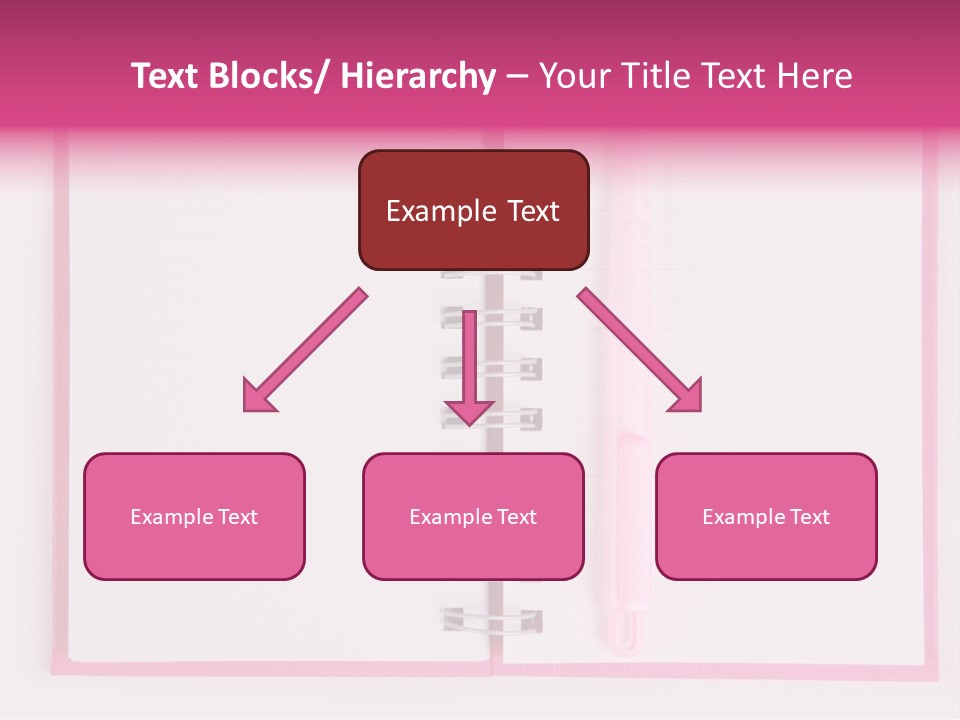 Text Blocks/ Hierarchy – Your Title Text Here

Example Text

Example Text

Example Text

Example Text